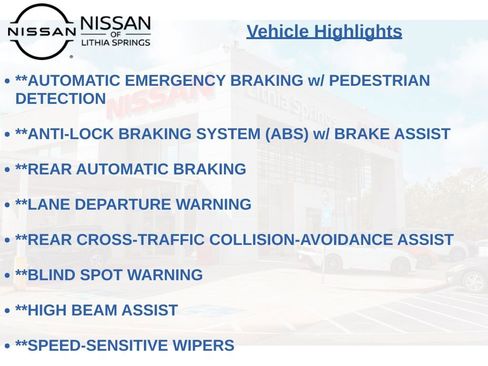 NISSAN NISSAN OF LITHIA SPRINGS

Vehicle Highlights

• **AUTOMATIC EMERGENCY BRAKING w/ PEDESTRIAN DETECTION

• **ANTI-LOCK BRAKING SYSTEM (ABS) w/ BRAKE ASSIST

• **REAR AUTOMATIC BRAKING

• **LANE DEPARTURE WARNING

• **REAR CROSS-TRAFFIC COLLISION-AVOIDANCE ASSIST

• **BLIND SPOT WARNING

• **HIGH BEAM ASSIST

• **SPEED-SENSITIVE WIPERS